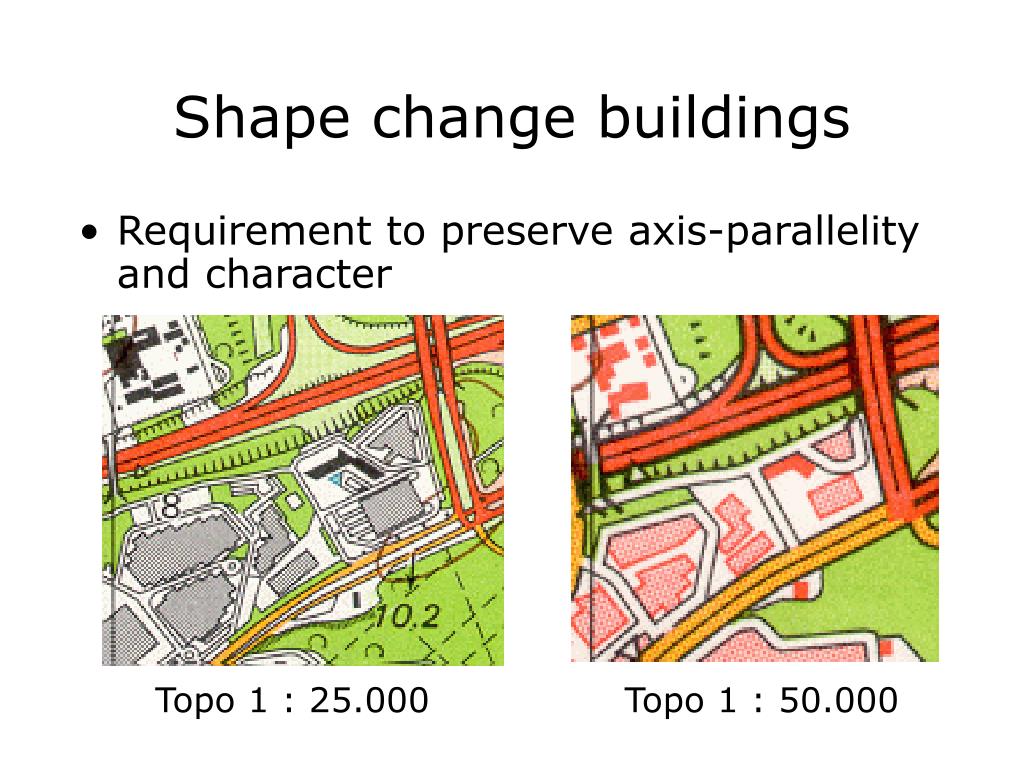 Shape change buildings

• Requirement to preserve axis-parallelity and character

18

10.2

Topo 1 : 25.000

Topo 1 : 50.000